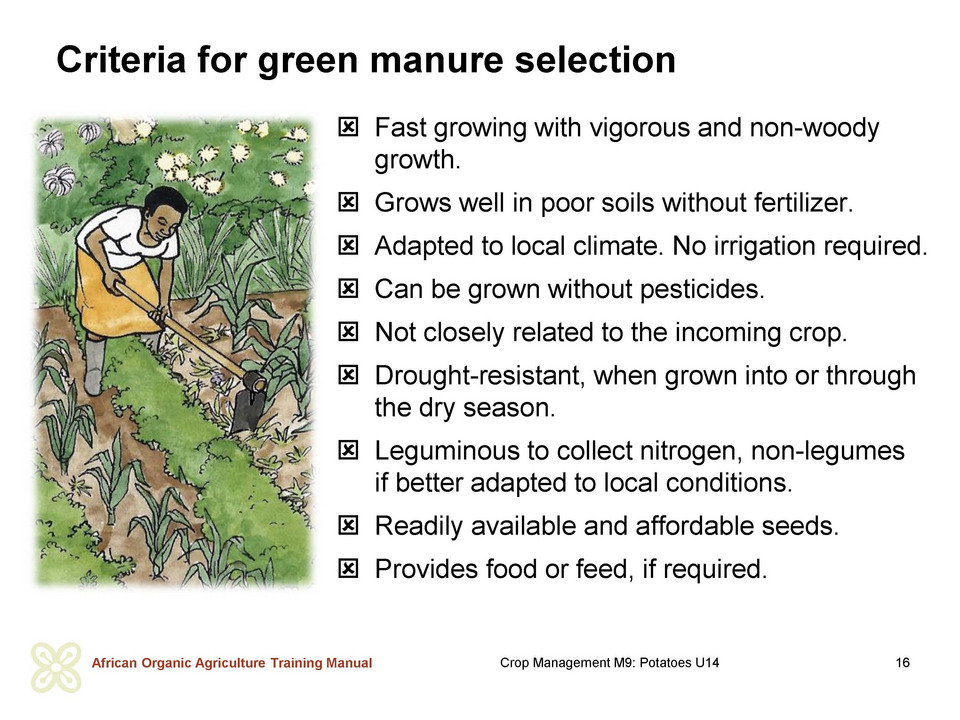 Criteria for green manure selection

☒ Fast growing with vigorous and non-woody growth.

☒ Grows well in poor soils without fertilizer.

☒ Adapted to local climate. No irrigation required.

☒ Can be grown without pesticides.

☒ Not closely related to the incoming crop.

☒ Drought-resistant, when grown into or through the dry season.

☒ Leguminous to collect nitrogen, non-legumes if better adapted to local conditions.

☒ Readily available and affordable seeds.

☒ Provides food or feed, if required.

African Organic Agriculture Training Manual

Crop Management M9: Potatoes U14

16